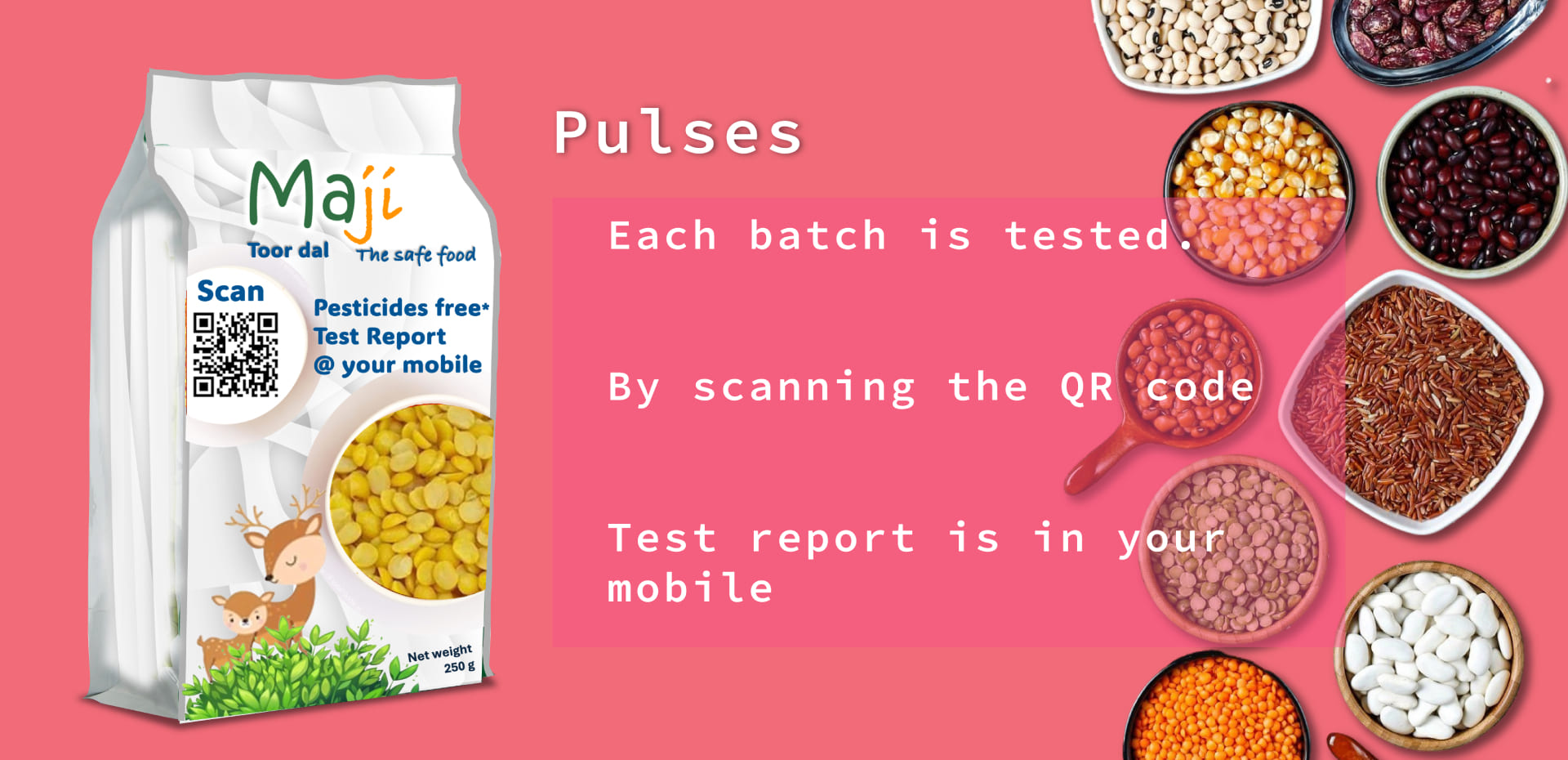 Maji
Toor dal
The safe food
Scan
Pesticides free*
Test Report
@ your mobile
Net weight
250 g

Pulses

Each batch is tested.

By scanning the QR code

Test report is in your mobile